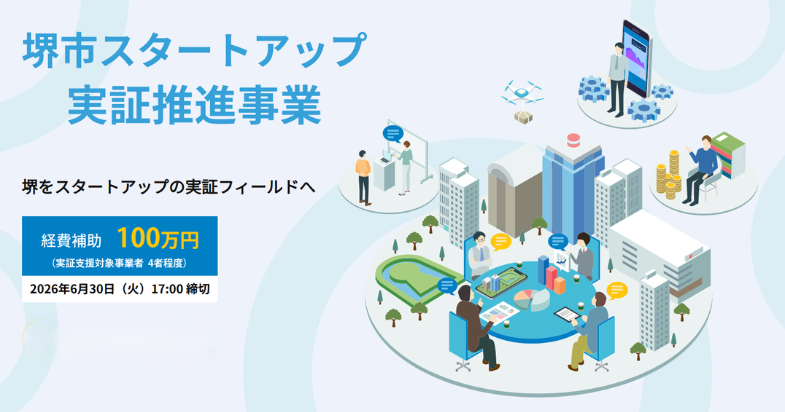 堺市スタートアップ
実証推進事業

堺をスタートアップの実証フィールドへ

経費補助 100万円
（実証支援対象事業者 4者程度）

2026年6月30日（火）17:00 締切